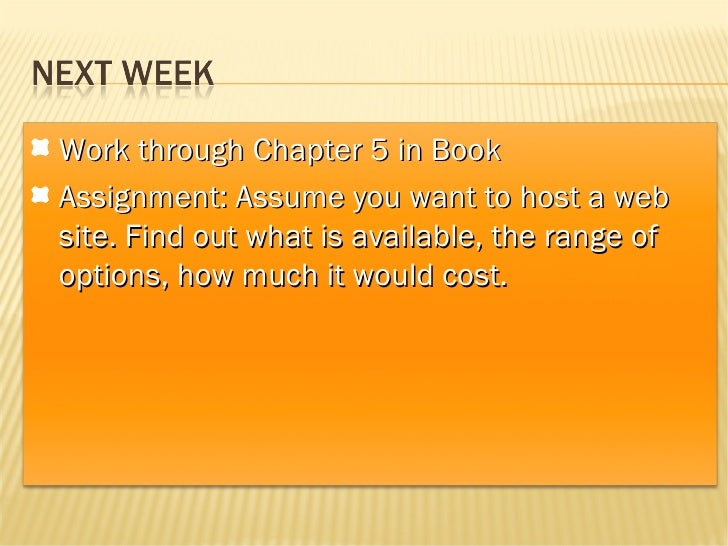 NEXT WEEK

Work through Chapter 5 in Book

Assignment: Assume you want to host a web site. Find out what is available, the range of options, how much it would cost.